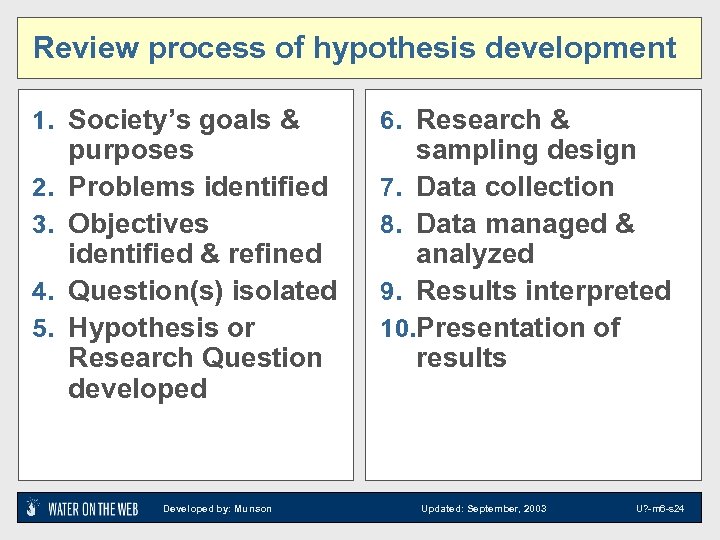 Review process of hypothesis development

1. Society's goals & purposes
2. Problems identified
3. Objectives identified & refined
4. Question(s) isolated
5. Hypothesis or Research Question developed

6. Research & sampling design
7. Data collection
8. Data managed & analyzed
9. Results interpreted
10. Presentation of results

WATER ON THE WEB Developed by: Munson Updated: September, 2003 U?-m6-s24